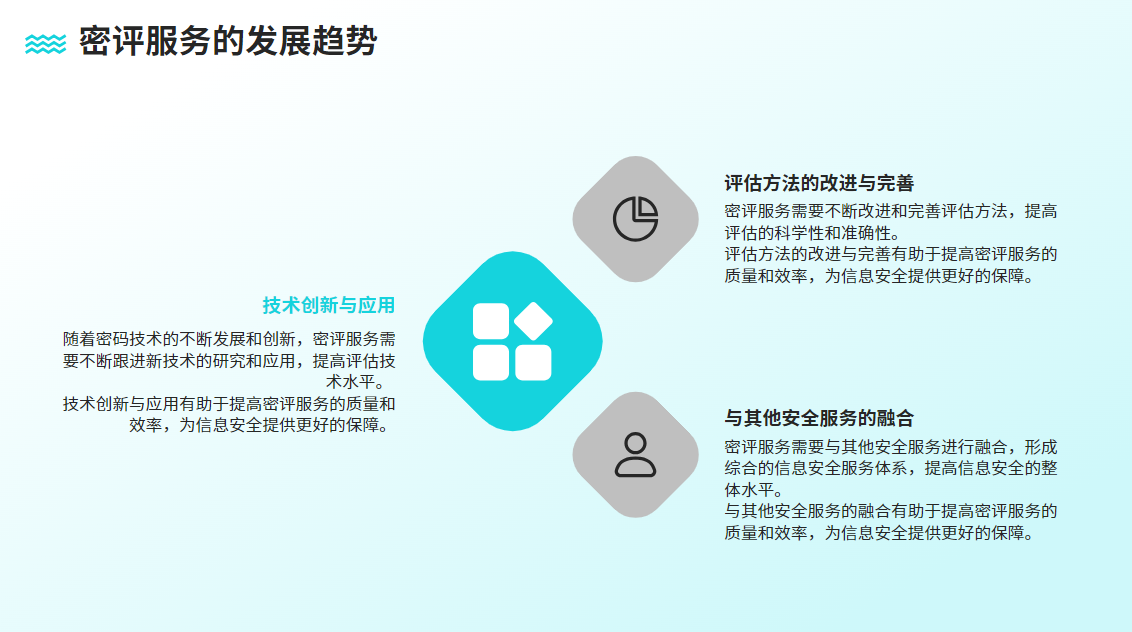 密评服务的发展趋势

技术创新与应用

随着密码技术的不断发展和创新，密评服务需要不断跟进新技术的研究和应用，提高评估技术水平。
技术创新与应用有助于提高密评服务的质量和效率，为信息安全提供更好的保障。

评估方法的改进与完善

密评服务需要不断改进和完善评估方法，提高评估的科学性和准确性。
评估方法的改进与完善有助于提高密评服务的质量和效率，为信息安全提供更好的保障。

与其他安全服务的融合

密评服务需要与其他安全服务进行融合，形成综合的信息安全服务体系，提高信息安全的整体水平。
与其他安全服务的融合有助于提高密评服务的质量和效率，为信息安全提供更好的保障。